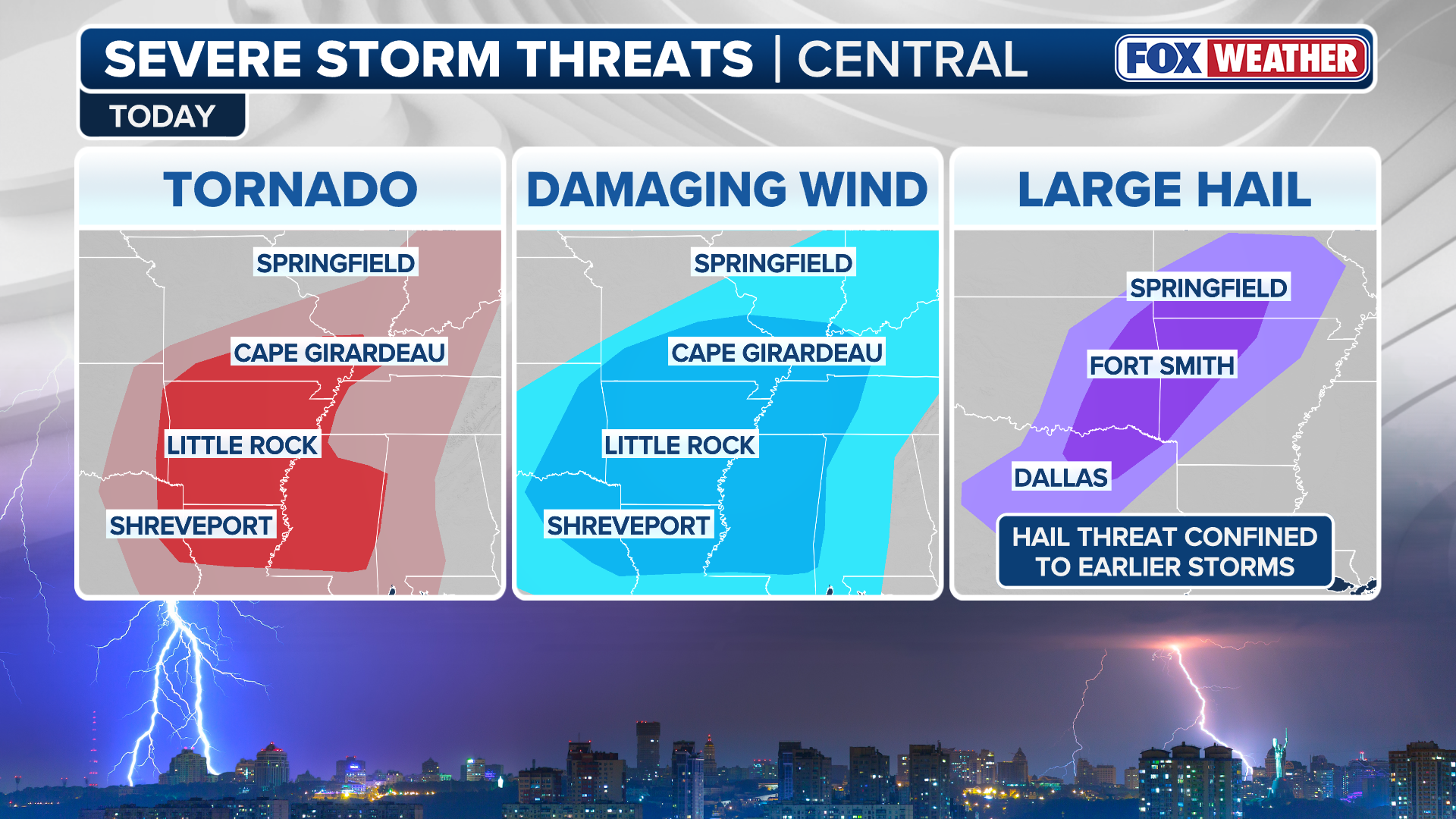 SEVERE STORM THREATS | CENTRAL
FOX WEATHER
TODAY

TORNADO
SPRINGFIELD
CAPE GIRARDEAU
LITTLE ROCK
SHREVEPORT

DAMAGING WIND
SPRINGFIELD
CAPE GIRARDEAU
LITTLE ROCK
SHREVEPORT

LARGE HAIL
SPRINGFIELD
FORT SMITH
DALLAS
HAIL THREAT CONFINED TO EARLIER STORMS